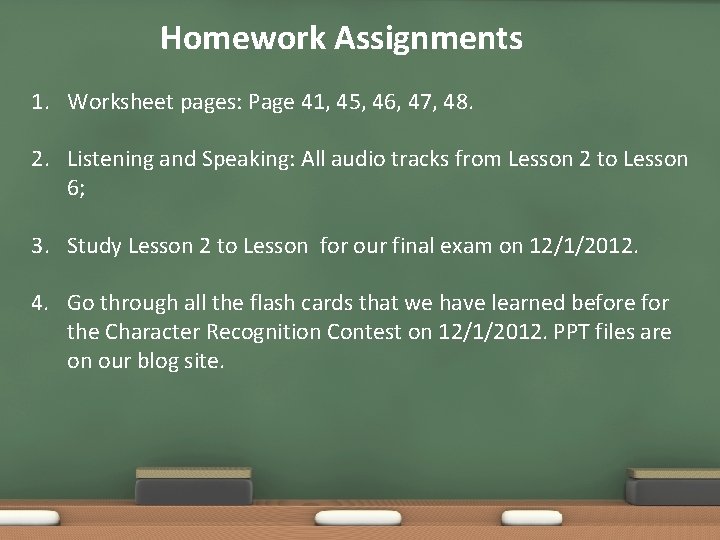 Homework Assignments

1. Worksheet pages: Page 41, 45, 46, 47, 48.

2. Listening and Speaking: All audio tracks from Lesson 2 to Lesson 6;

3. Study Lesson 2 to Lesson  for our final exam on 12/1/2012.

4. Go through all the flash cards that we have learned before for the Character Recognition Contest on 12/1/2012. PPT files are on our blog site.